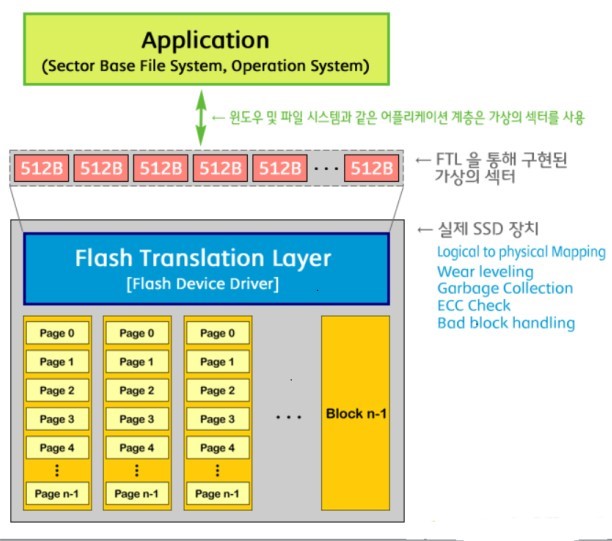 Application
(Sector Base File System, Operation System)

← 윈도우 및 파일 시스템과 같은 어플리케이션 계층은 가상의 섹터를 사용

512B 512B 512B 512B 512B ··· 512B

← FTL 을 통해 구현된 가상의 섹터

← 실제 SSD 장치

Logical to physical Mapping
Wear leveling
Garbage Collection
ECC Check
Bad block handling

Flash Translation Layer
[Flash Device Driver]

Page 0
Page 1
Page 2
Page 3
Page 4
⋮
Page n-1

Page 0
Page 1
Page 2
Page 3
Page 4
⋮
Page n-1

Page 0
Page 1
Page 2
Page 3
Page 4
⋮
Page n-1

···

Block n-1